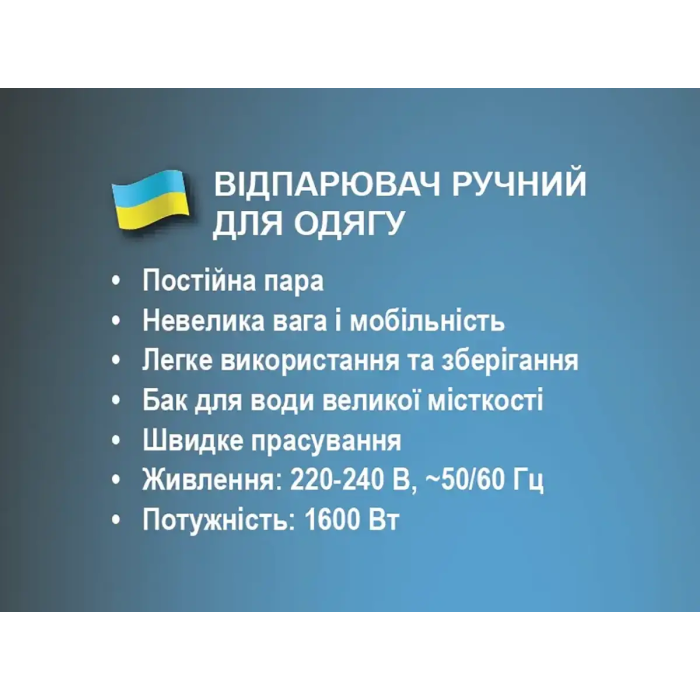 ВІДПАРЮВАЧ РУЧНИЙ ДЛЯ ОДЯГУ

• Постійна пара
• Невелика вага і мобільність
• Легке використання та зберігання
• Бак для води великої місткості
• Швидке прасування
• Живлення: 220-240 В, ~50/60 Гц
• Потужність: 1600 Вт